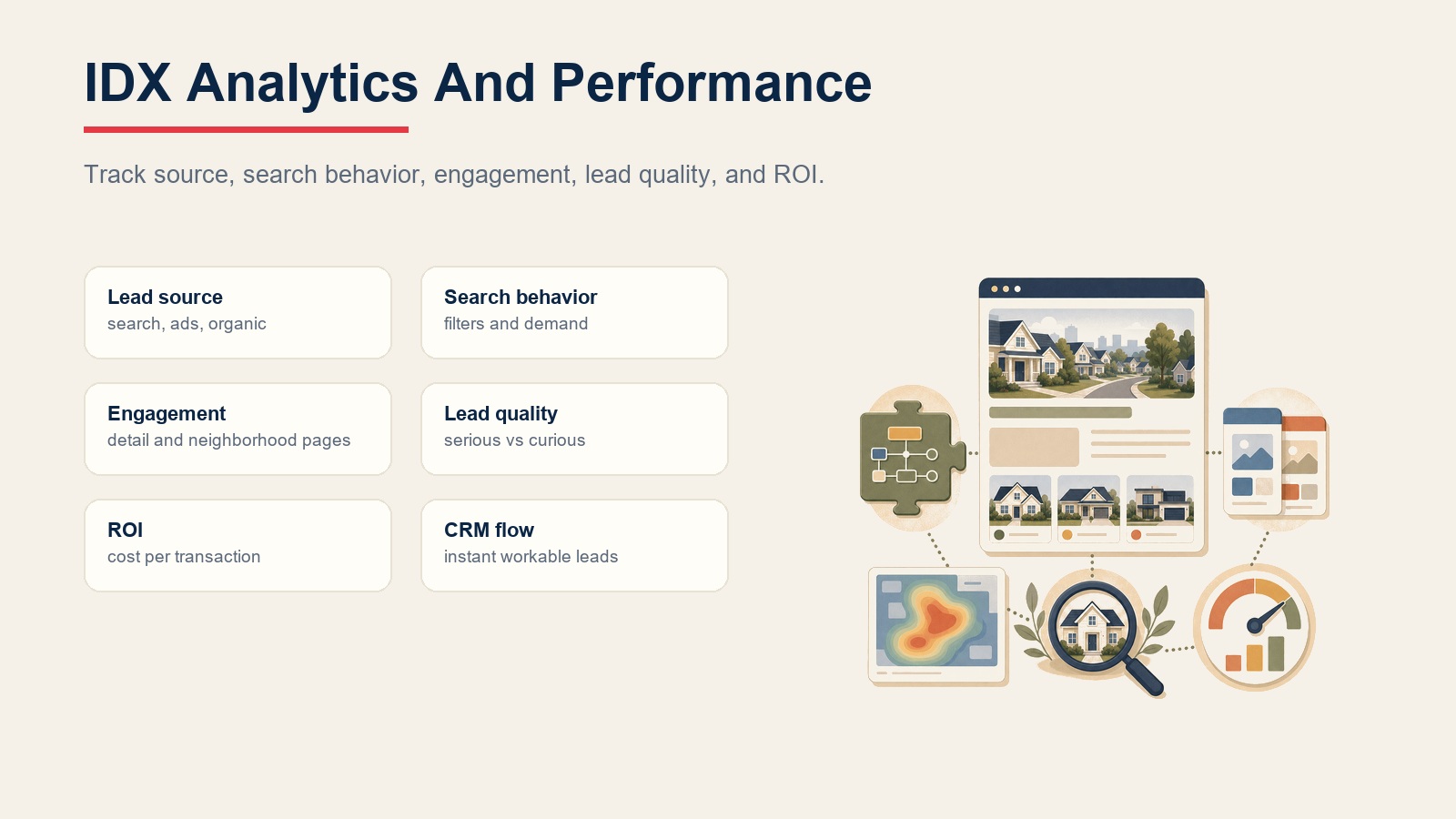 IDX Analytics And Performance

Track source, search behavior, engagement, lead quality, and ROI.

Lead source
search, ads, organic

Search behavior
filters and demand

Engagement
detail and neighborhood pages

Lead quality
serious vs curious

ROI
cost per transaction

CRM flow
instant workable leads